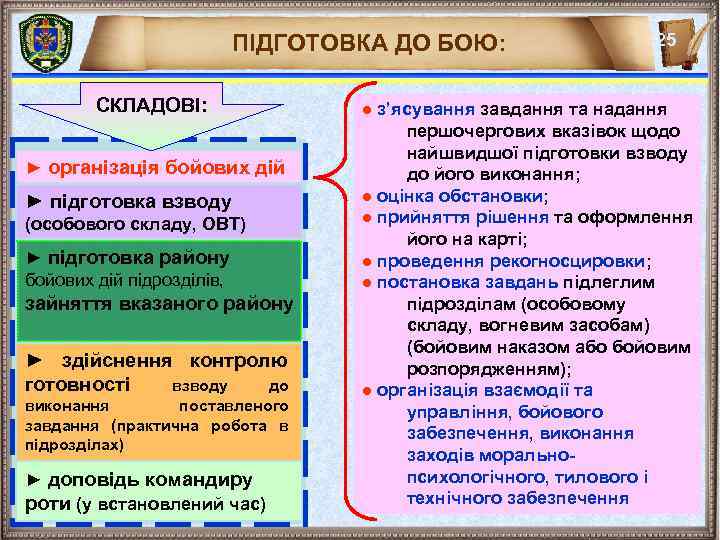 ПІДГОТОВКА ДО БОЮ:

25

СКЛАДОВІ:

► організація бойових дій

► підготовка взводу (особового складу, ОВТ)

► підготовка району бойових дій підрозділів, зайняття вказаного району

► здійснення контролю готовності взводу до виконання поставленого завдання (практична робота в підрозділах)

► доповідь командиру роти (у встановлений час)

● з'ясування завдання та надання першочергових вказівок щодо найшвидшої підготовки взводу до його виконання;

● оцінка обстановки;

● прийняття рішення та оформлення його на карті;

● проведення рекогносцировки;

● постановка завдань підлеглим підрозділам (особовому складу, вогневим засобам) (бойовим наказом або бойовим розпорядженням);

● організація взаємодії та управління, бойового забезпечення, виконання заходів морально-психологічного, тилового і технічного забезпечення